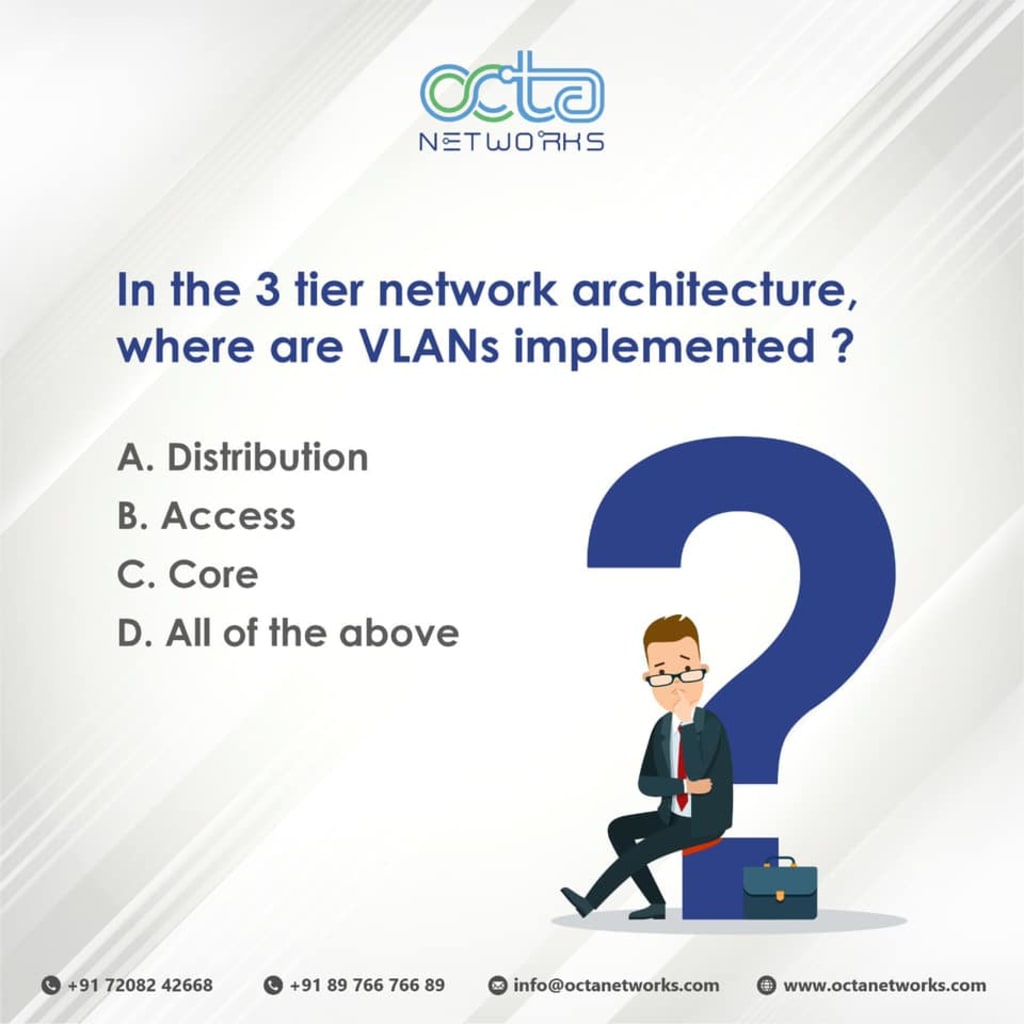 octa
NETWORKS

In the 3 tier network architecture, where are VLANs implemented ?

A. Distribution
B. Access
C. Core
D. All of the above

+91 72082 42668 +91 89 766 766 89 info@octanetworks.com www.octanetworks.com